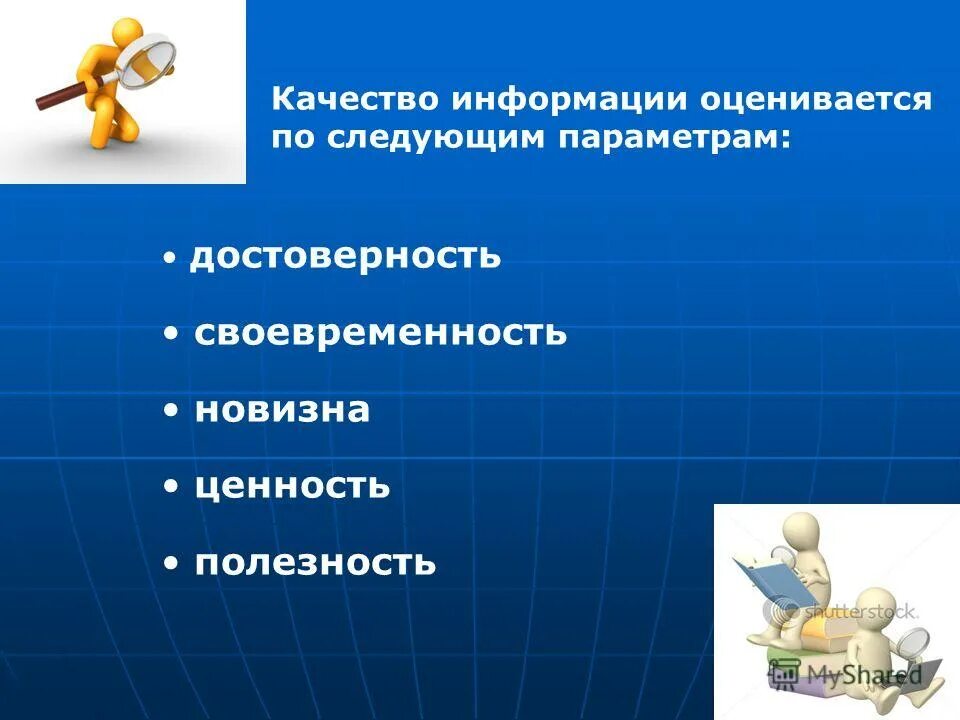 Качество информации оценивается по следующим параметрам:

• достоверность
• своевременность
• новизна
• ценность
• полезность

shutterstock

MyShared